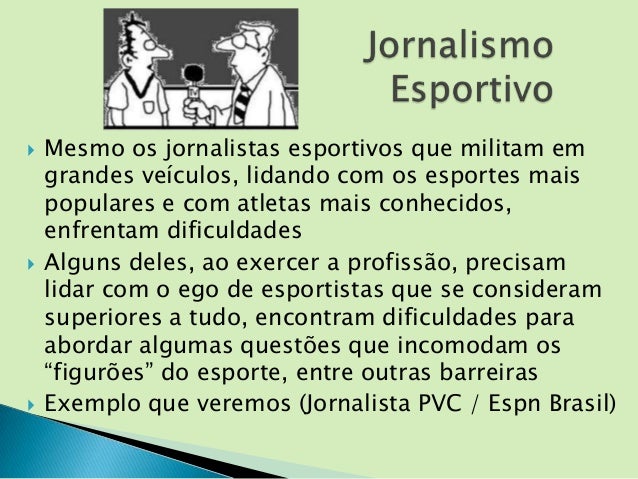 Jornalismo Esportivo

Mesmo os jornalistas esportivos que militam em grandes veículos, lidando com os esportes mais populares e com atletas mais conhecidos, enfrentam dificuldades

Alguns deles, ao exercer a profissão, precisam lidar com o ego de esportistas que se consideram superiores a tudo, encontram dificuldades para abordar algumas questões que incomodam os “figurões” do esporte, entre outras barreiras

Exemplo que veremos (Jornalista PVC / Espn Brasil)